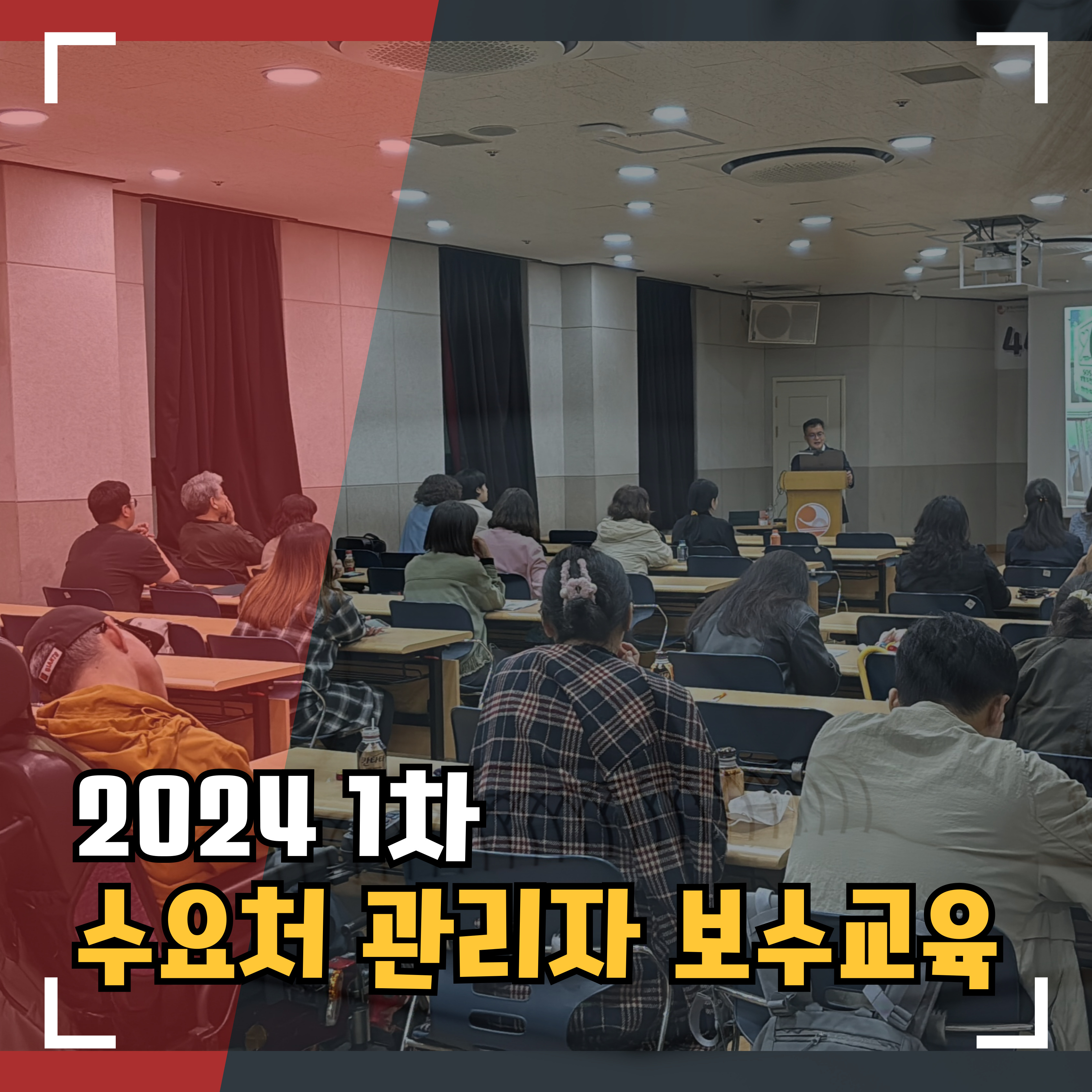 2024 1차
수요처 관리자 보수교육